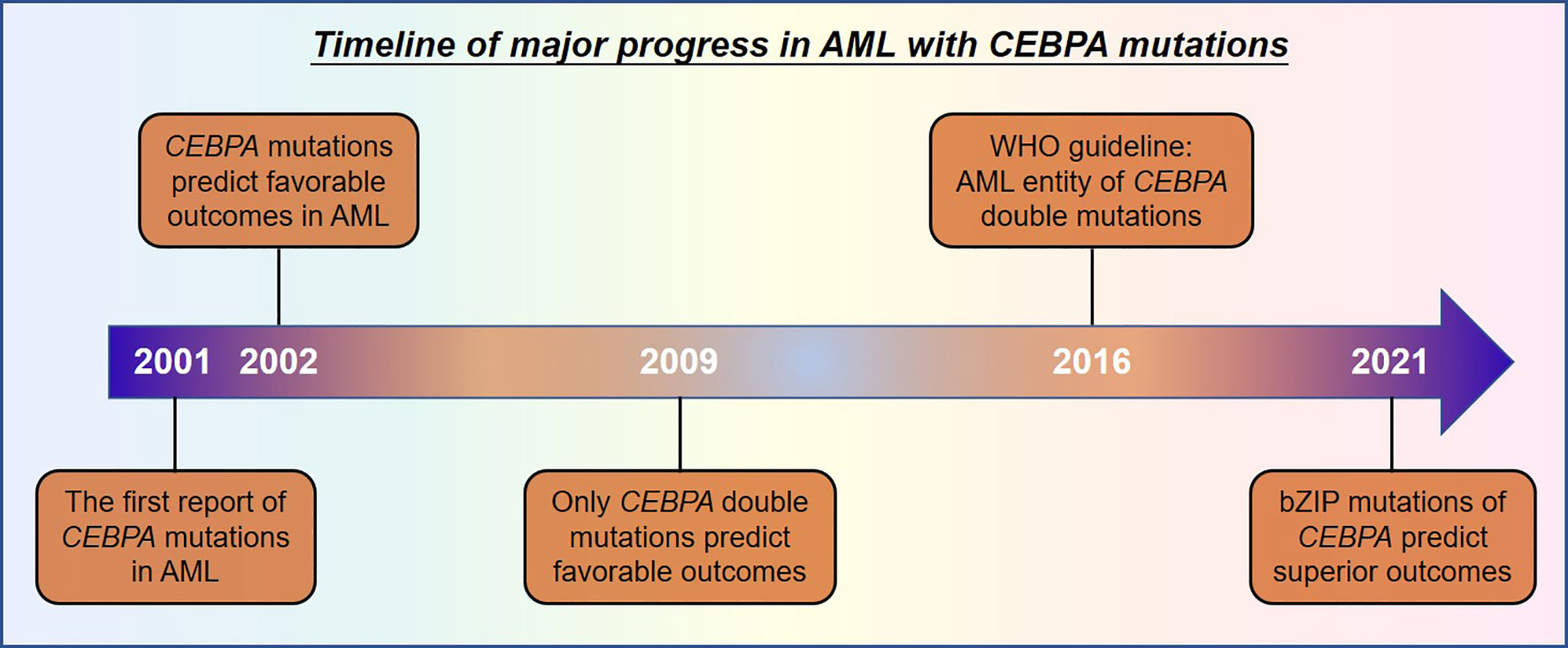 Timeline of major progress in AML with CEBPA mutations

CEBPA mutations predict favorable outcomes in AML

WHO guideline: AML entity of CEBPA double mutations

2001 2002 2009 2016 2021

The first report of CEBPA mutations in AML

Only CEBPA double mutations predict favorable outcomes

bZIP mutations of CEBPA predict superior outcomes